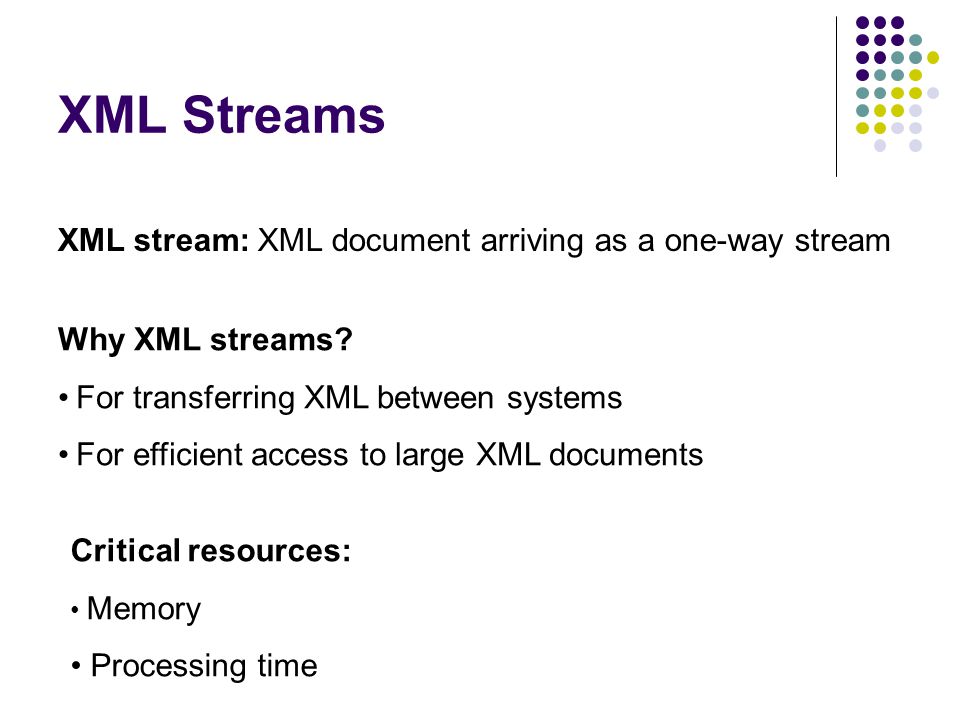 XML Streams

XML stream: XML document arriving as a one-way stream

Why XML streams?

• For transferring XML between systems

• For efficient access to large XML documents

Critical resources:

• Memory

• Processing time